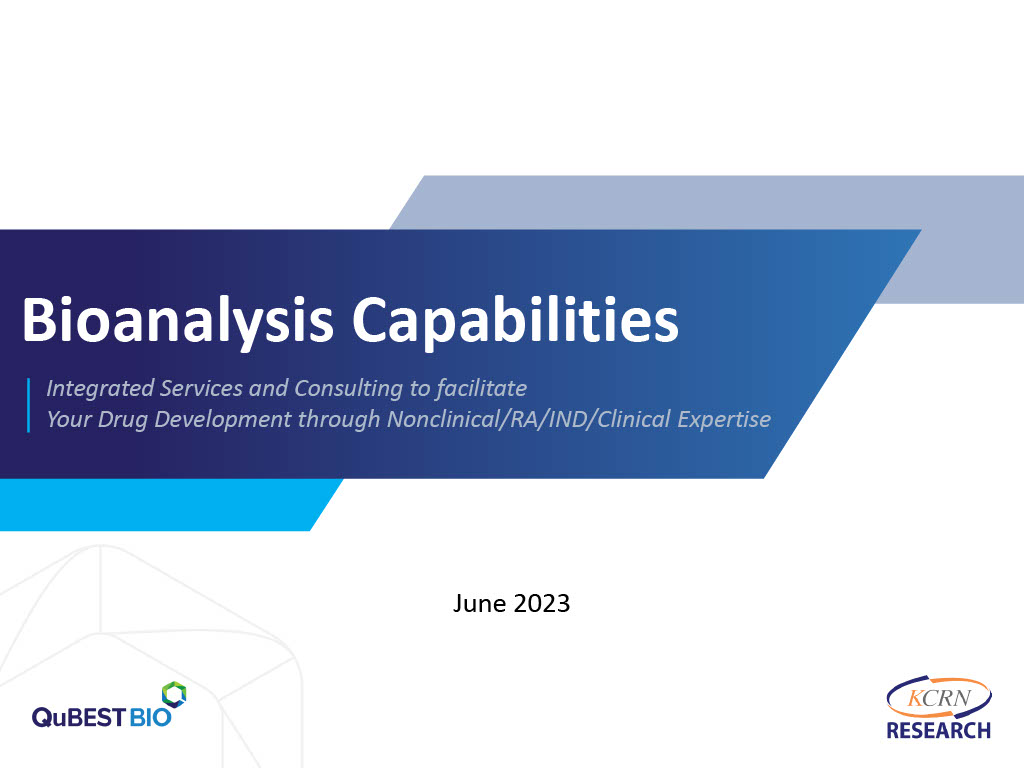 Bioanalysis Capabilities

Integrated Services and Consulting to facilitate
Your Drug Development through Nonclinical/RA/IND/Clinical Expertise

June 2023

QuBEST BIO

KCRN
RESEARCH